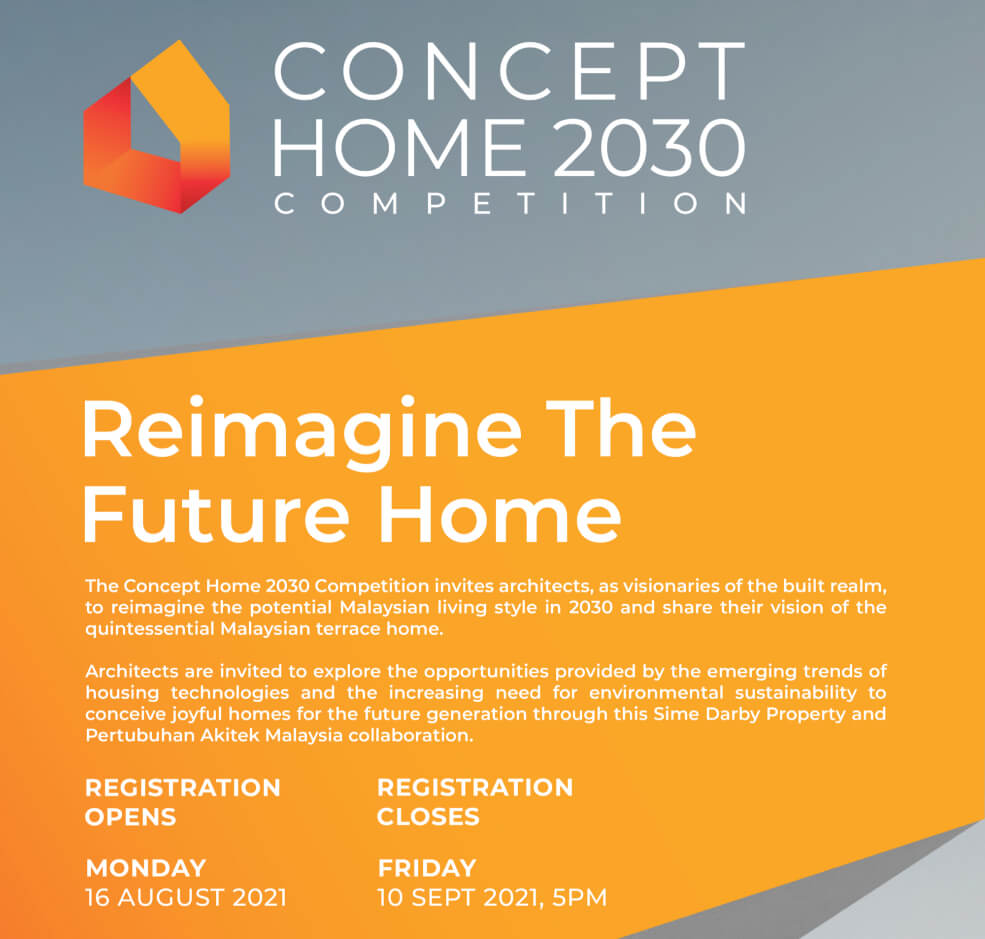 CONCEPT HOME 2030
COMPETITION

Reimagine The Future Home

The Concept Home 2030 Competition invites architects, as visionaries of the built realm, to reimagine the potential Malaysian living style in 2030 and share their vision of the quintessential Malaysian terrace home.

Architects are invited to explore the opportunities provided by the emerging trends of housing technologies and the increasing need for environmental sustainability to conceive joyful homes for the future generation through this Sime Darby Property and Pertubuhan Akitek Malaysia collaboration.

REGISTRATION OPENS

MONDAY
16 AUGUST 2021

REGISTRATION CLOSES

FRIDAY
10 SEPT 2021, 5PM